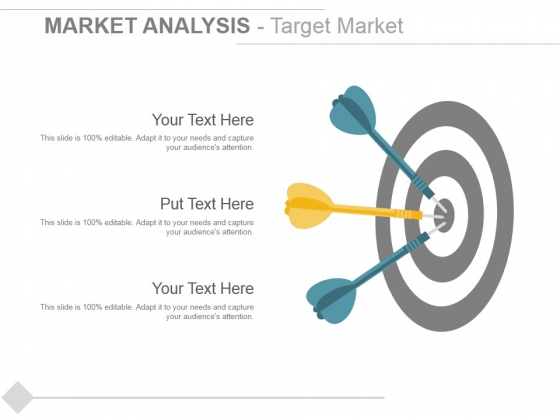 MARKET ANALYSIS - Target Market

Your Text Here

This slide is 100% editable. Adapt it to your needs and capture your audience's attention.

Put Text Here

This slide is 100% editable. Adapt it to your needs and capture your audience's attention.

Your Text Here

This slide is 100% editable. Adapt it to your needs and capture your audience's attention.